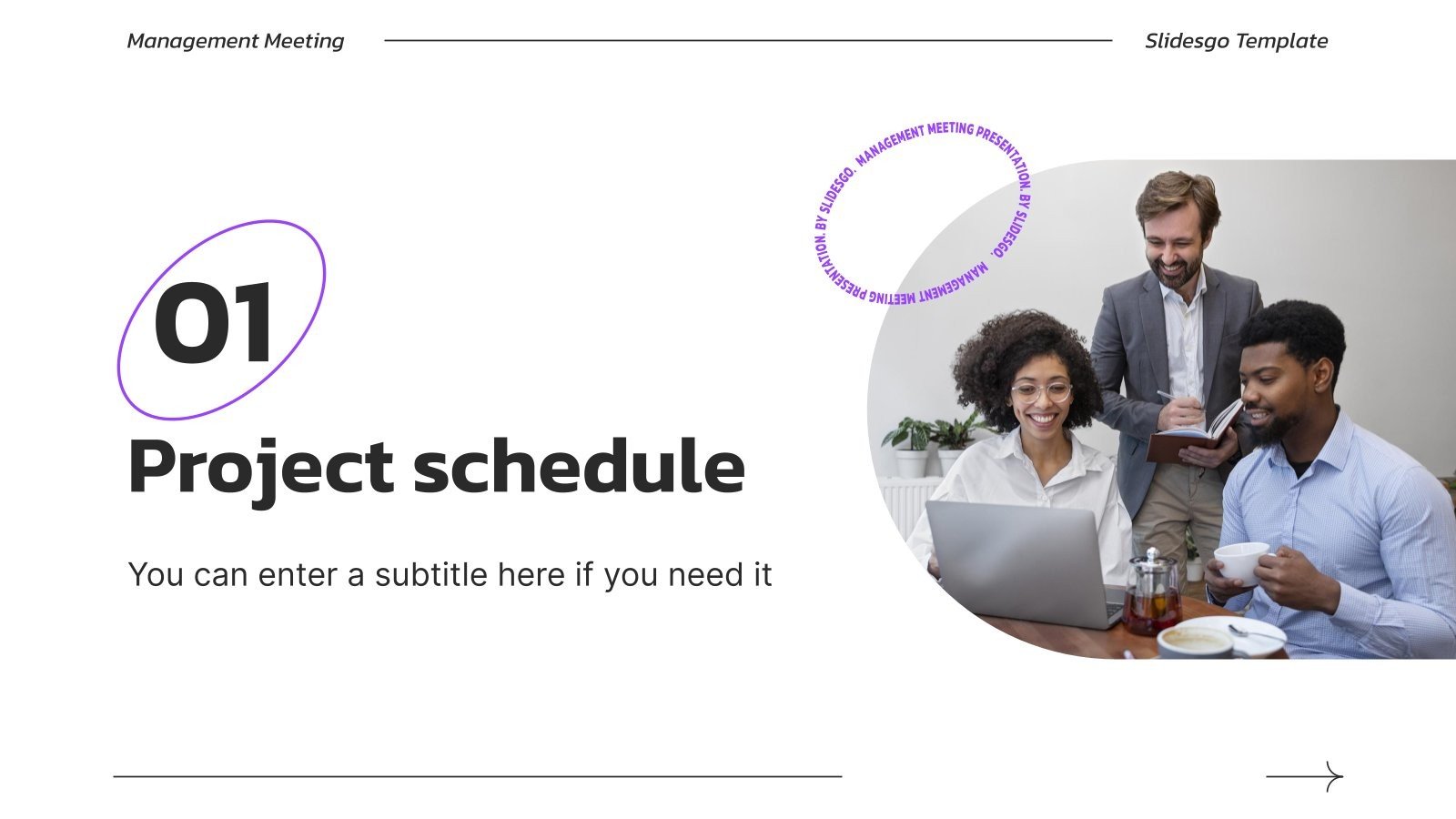 Management Meeting

Slidesgo Template

MANAGEMENT MEETING PRESENTATION. BY SLIDESGO. MANAGEMENT MEETING PRESENTATION. BY SLIDESGO.

01

Project schedule

You can enter a subtitle here if you need it